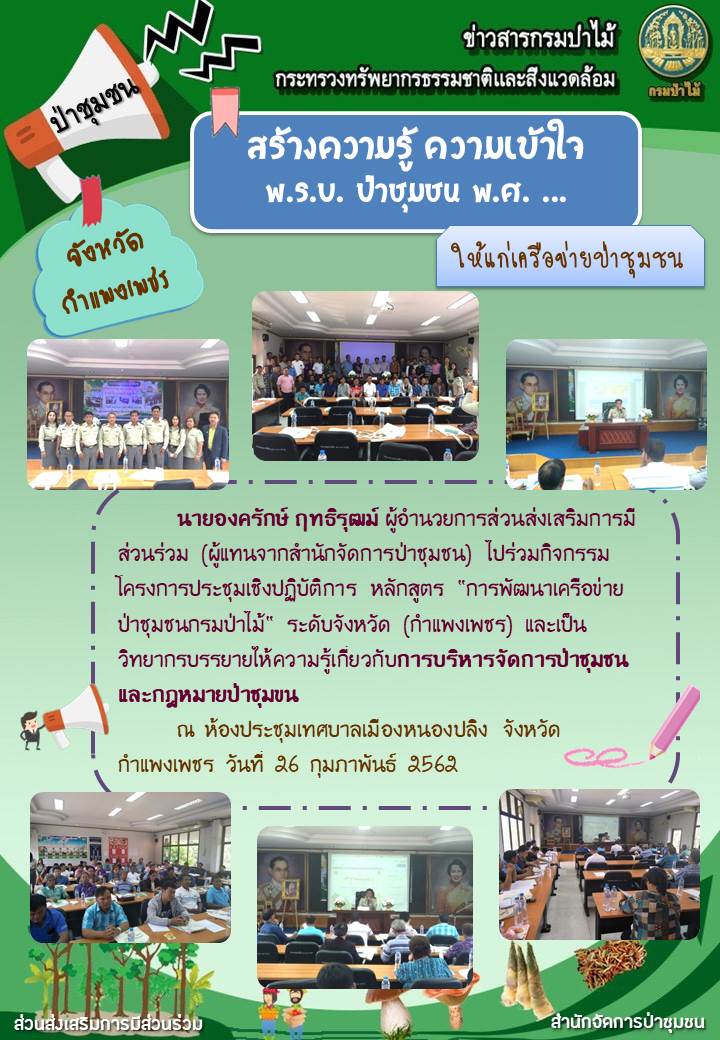 ป่าชุมชน

ข่าวสารกรมป่าไม้
กระทรวงทรัพยากรธรรมชาติและสิ่งแวดล้อม

กรมป่าไม้

สร้างความรู้ ความเข้าใจ
พ.ร.บ. ป่าชุมชน พ.ศ. ...

จังหวัด
กำแพงเพชร

ให้แก่เครือข่ายป่าชุมชน

นายองครักษ์ ฤทธิรุฒม์ ผู้อำนวยการส่วนส่งเสริมการมีส่วนร่วม (ผู้แทนจากสำนักจัดการป่าชุมชน) ไปร่วมกิจกรรมโครงการประชุมเชิงปฏิบัติการ หลักสูตร "การพัฒนาเครือข่ายป่าชุมชนกรมป่าไม้" ระดับจังหวัด (กำแพงเพชร) และเป็นวิทยากรบรรยายให้ความรู้เกี่ยวกับการบริหารจัดการป่าชุมชนและกฎหมายป่าชุมชน

ณ ห้องประชุมเทศบาลเมืองหนองปลิง จังหวัดกำแพงเพชร วันที่ 26 กุมภาพันธ์ 2562

ส่วนส่งเสริมการมีส่วนร่วม

สำนักจัดการป่าชุมชน